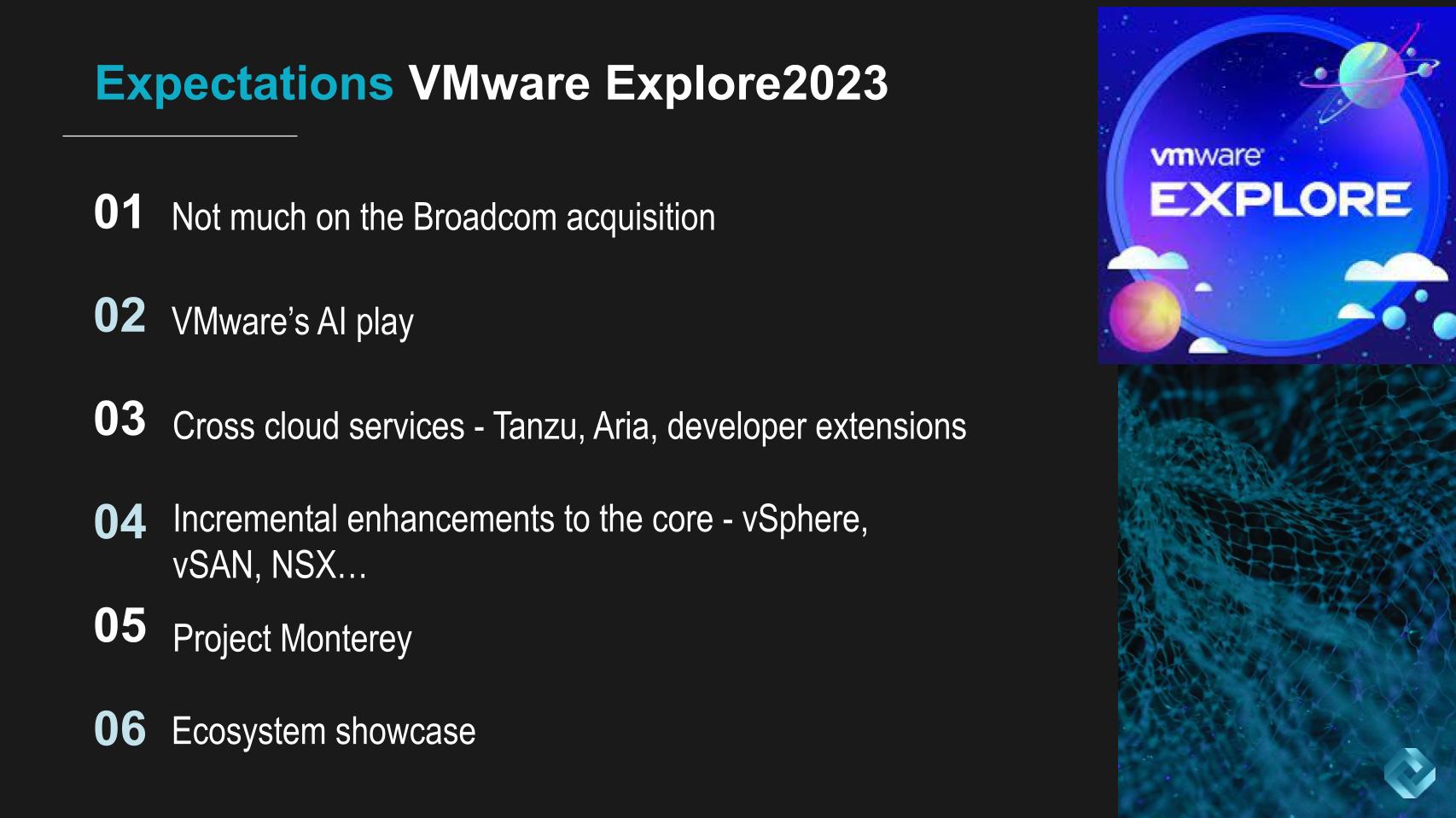 Expectations VMware Explore2023

01 Not much on the Broadcom acquisition

02 VMware's AI play

03 Cross cloud services - Tanzu, Aria, developer extensions

04 Incremental enhancements to the core - vSphere, vSAN, NSX…

05 Project Monterey

06 Ecosystem showcase

vmware EXPLORE